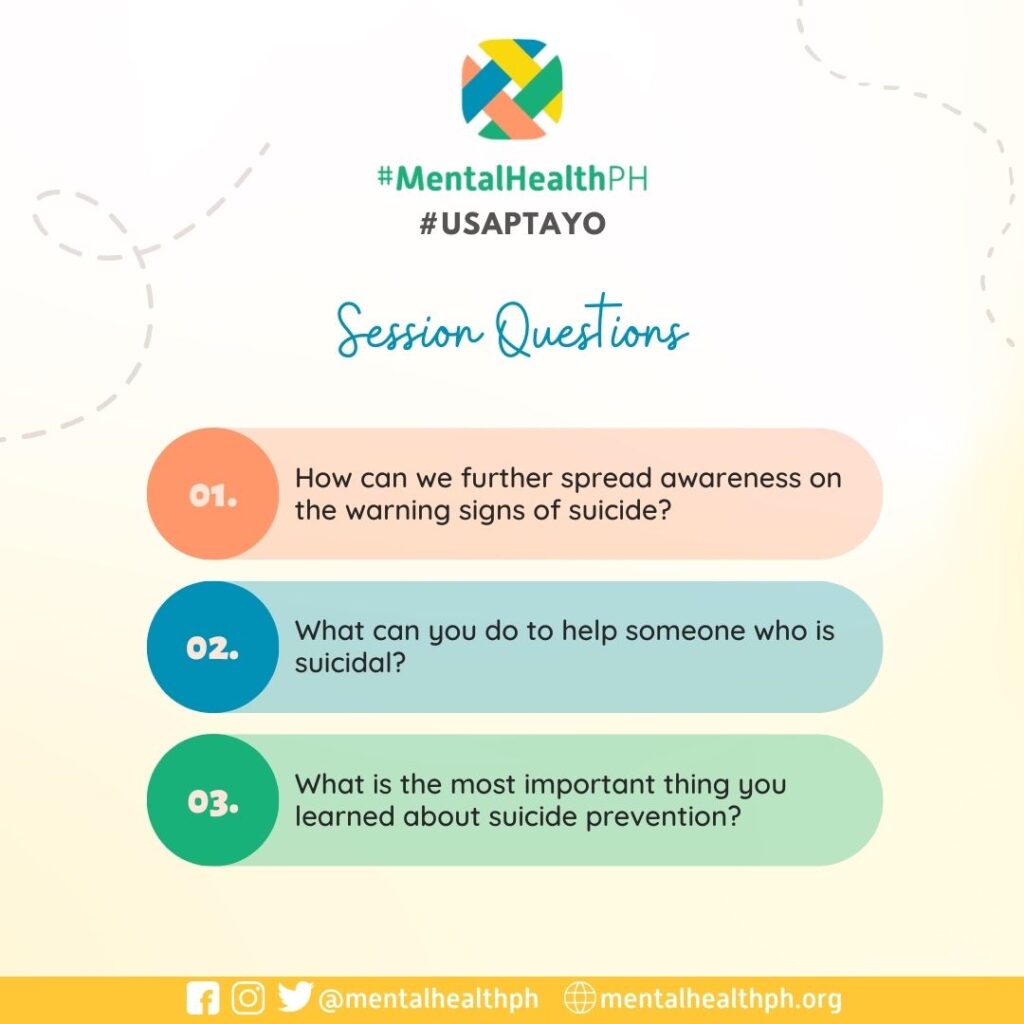 #MentalHealthPH
#USAPTAYO

Session Questions

01. How can we further spread awareness on the warning signs of suicide?

02. What can you do to help someone who is suicidal?

03. What is the most important thing you learned about suicide prevention?

@mentalhealthph mentalhealthph.org